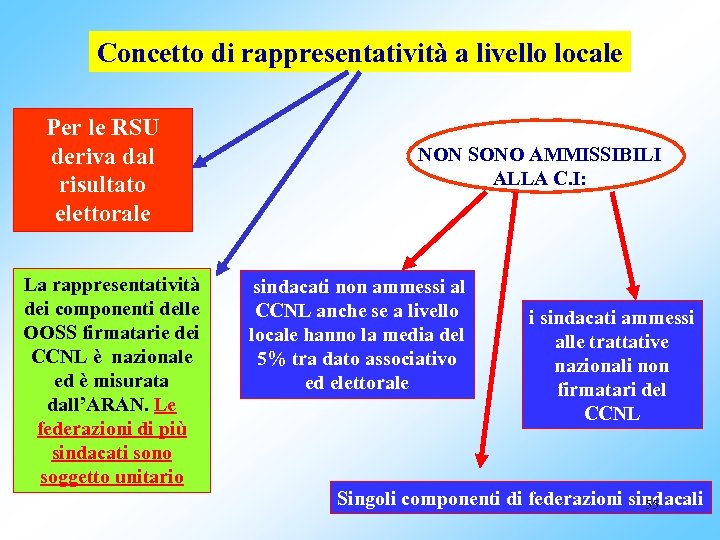 Concetto di rappresentatività a livello locale

Per le RSU deriva dal risultato elettorale

NON SONO AMMISSIBILI ALLA C.I:

La rappresentatività dei componenti delle OOSS firmatarie dei CCNL è nazionale ed è misurata dall'ARAN. Le federazioni di più sindacati sono soggetto unitario

sindacati non ammessi al CCNL anche se a livello locale hanno la media del 5% tra dato associativo ed elettorale

i sindacati ammessi alle trattative nazionali non firmatari del CCNL

Singoli componenti di federazioni sindacali

53